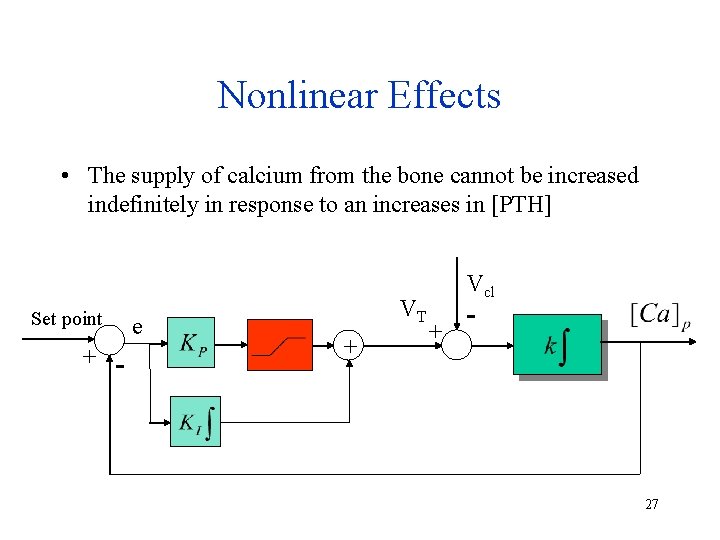 Nonlinear Effects

• The supply of calcium from the bone cannot be increased indefinitely in response to an increases in [PTH]

Set point
+
-
e
$K_P$
$K_I \int$
+
$V_T$
+
$V_{cl}$
-
$k \int$
$[Ca]_p$

27